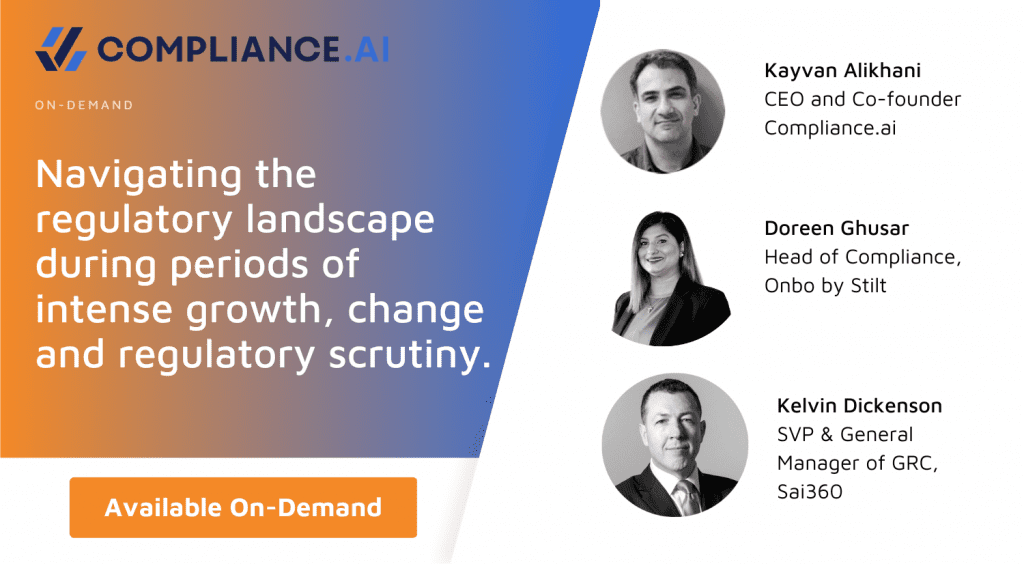 COMPLIANCE.AI

ON-DEMAND

Navigating the regulatory landscape during periods of intense growth, change and regulatory scrutiny.

Available On-Demand

Kayvan Alikhani
CEO and Co-founder
Compliance.ai

Doreen Ghusar
Head of Compliance,
Onbo by Stilt

Kelvin Dickenson
SVP & General Manager of GRC,
Sai360